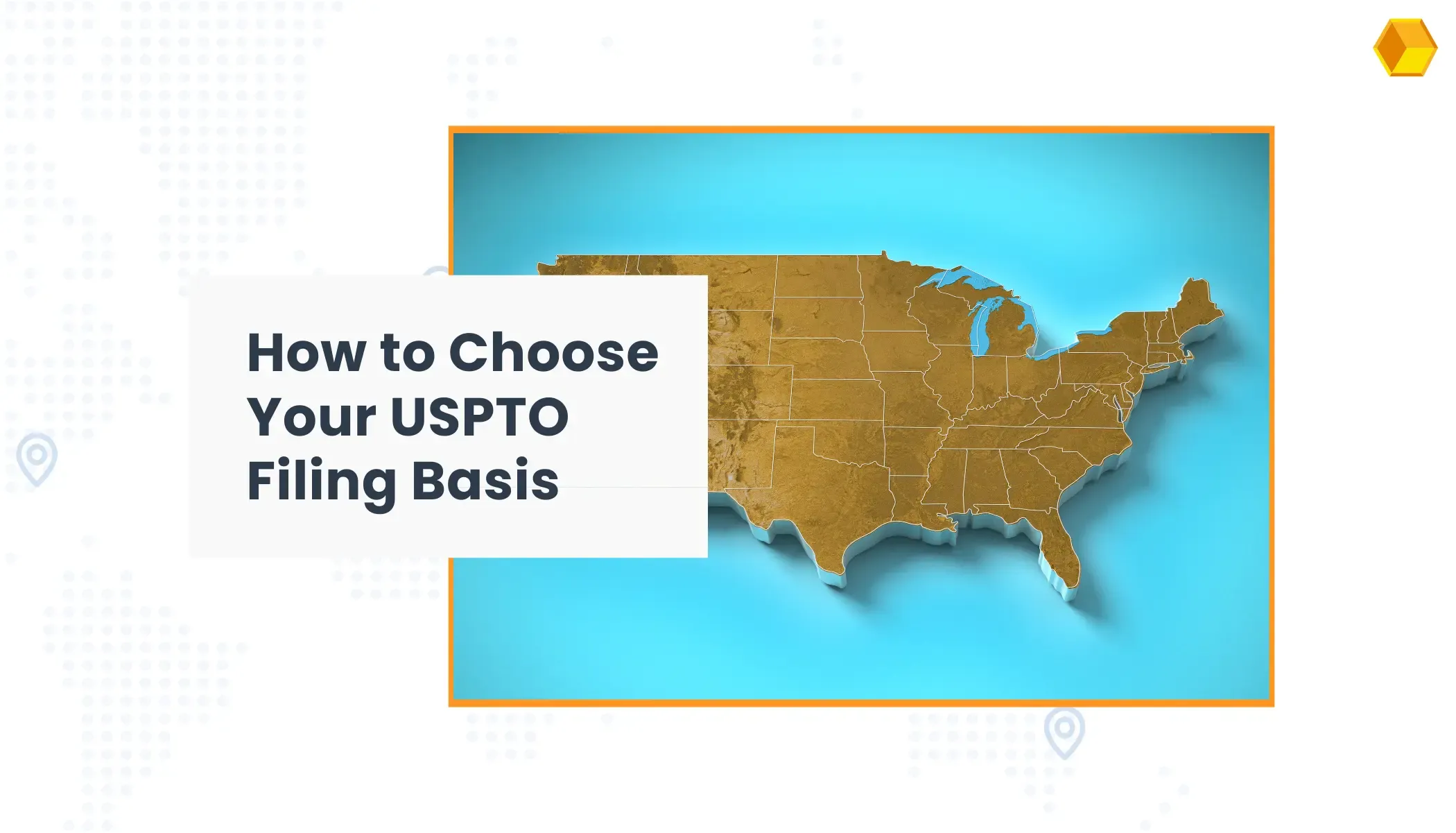 How to Choose Your USPTO Filing Basis